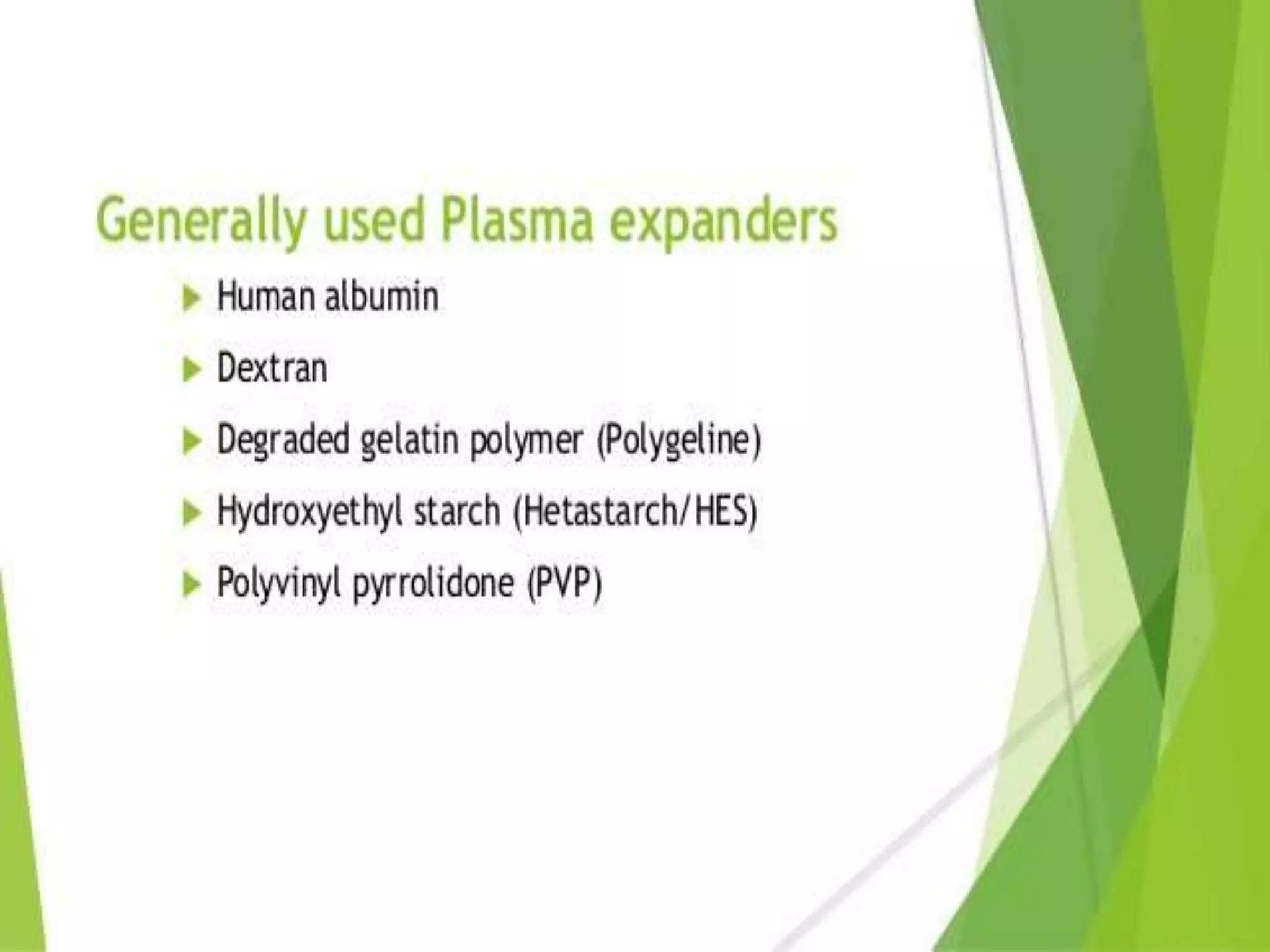 Generally used Plasma expanders

Human albumin

Dextran

Degraded gelatin polymer (Polygeline)

Hydroxyethyl starch (Hetastarch/HES)

Polyvinyl pyrrolidone (PVP)